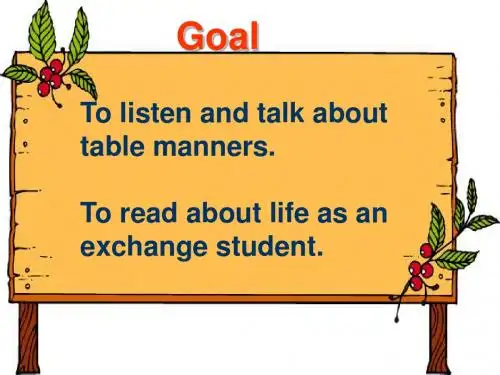 Goal

To listen and talk about table manners.

To read about life as an exchange student.